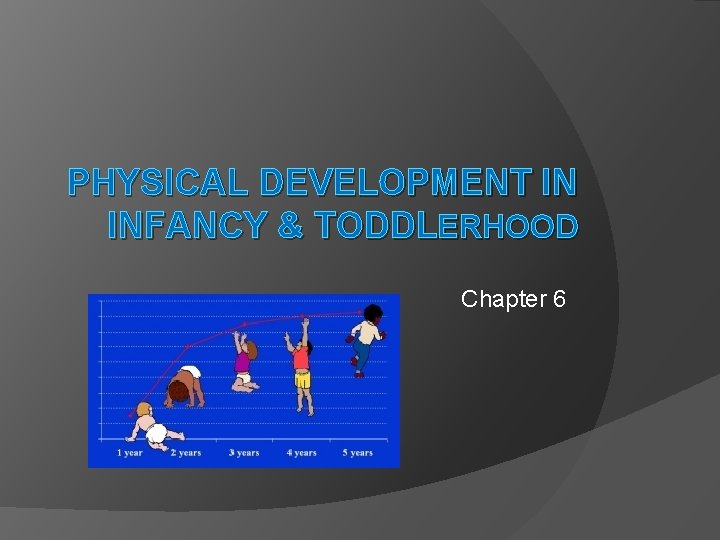 PHYSICAL DEVELOPMENT IN INFANCY & TODDLERHOOD

Chapter 6

1 year
2 years
3 years
4 years
5 years